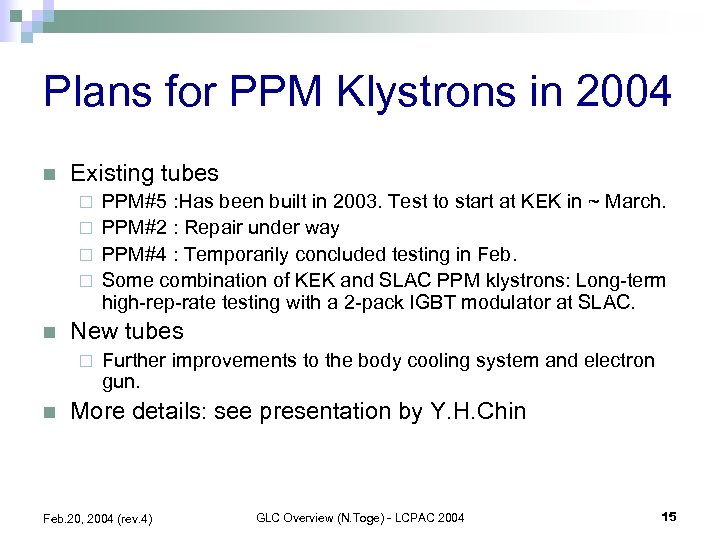 Plans for PPM Klystrons in 2004

Existing tubes

PPM#5 :Has been built in 2003. Test to start at KEK in ~ March.

PPM#2 : Repair under way

PPM#4 : Temporarily concluded testing in Feb.

Some combination of KEK and SLAC PPM klystrons: Long-term high-rep-rate testing with a 2-pack IGBT modulator at SLAC.

New tubes

Further improvements to the body cooling system and electron gun.

More details: see presentation by Y.H.Chin

Feb.20, 2004 (rev.4)

GLC Overview (N.Toge) - LCPAC 2004

15